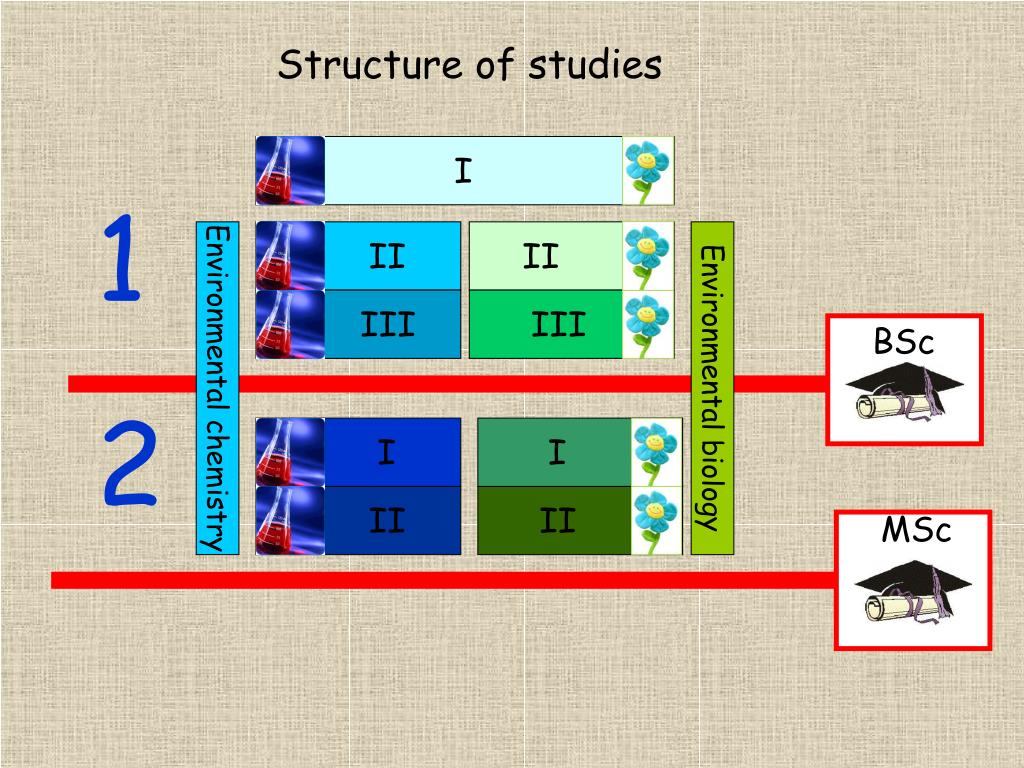 Structure of studies

I

1

Environmental chemistry

II

II

III

III

Environmental biology

BSc

2

I

I

II

II

MSc